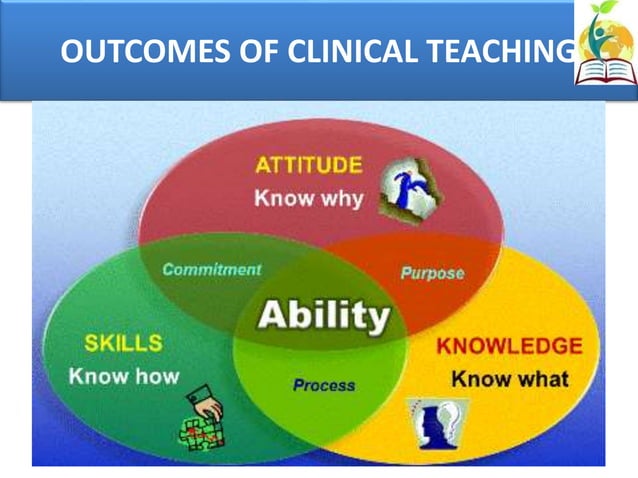 OUTCOMES OF CLINICAL TEACHING

ATTITUDE
Know why

Commitment

Purpose

Ability

SKILLS
Know how

Process

KNOWLEDGE
Know what